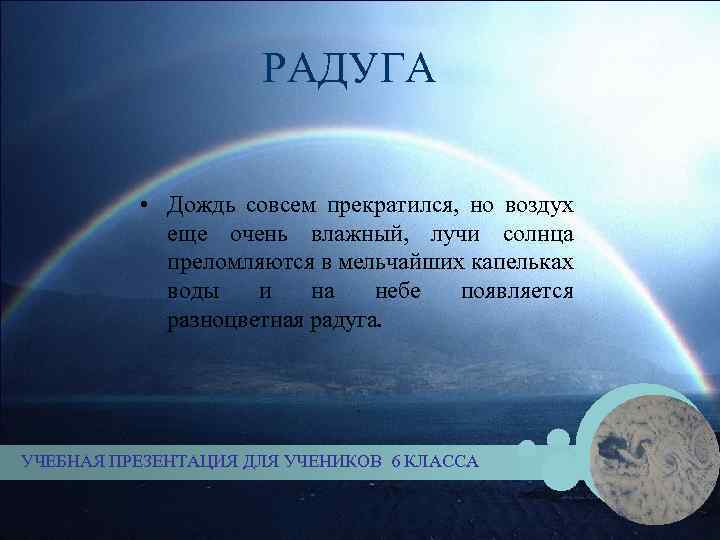 РАДУГА

• Дождь совсем прекратился, но воздух еще очень влажный, лучи солнца преломляются в мельчайших капельках воды и на небе появляется разноцветная радуга.

УЧЕБНАЯ ПРЕЗЕНТАЦИЯ ДЛЯ УЧЕНИКОВ 6 КЛАССА